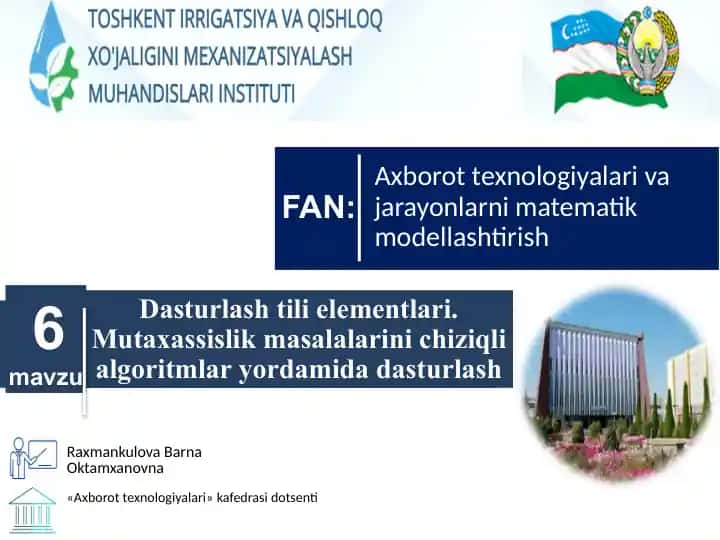 TOSHKENT IRRIGATSIYA VA QISHLOQ XO'JALIGINI MEXANIZATSIYALASH MUHANDISLARI INSTITUTI

FAN: Axborot texnologiyalari va jarayonlarni matematik modellashtirish

6 mavzu

Dasturlash tili elementlari. Mutaxassislik masalalarini chiziqli algoritmlar yordamida dasturlash

Raxmankulova Barna Oktamxanovna

«Axborot texnologiyalari» kafedrasi dotsenti